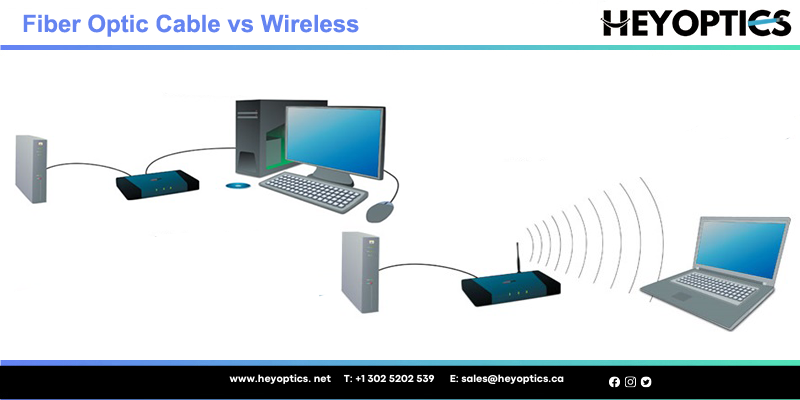 Fiber Optic Cable vs Wireless

HEYOPTICS

www.heyoptics. net T: +1 302 5202 539 E: sales@heyoptics.ca